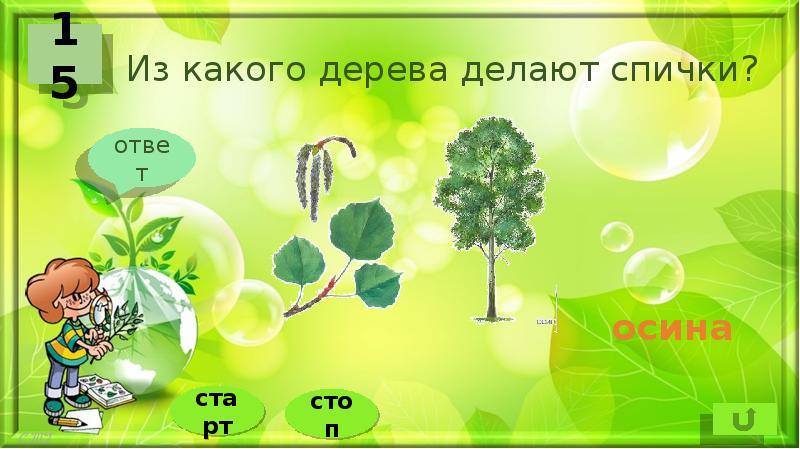 15

Из какого дерева делают спички?

ответ

осина

старт

стоп